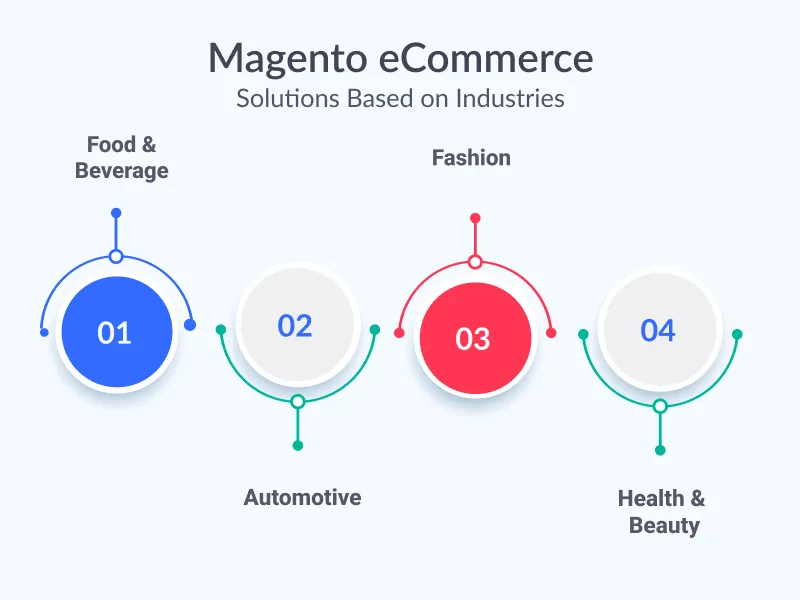 Magento eCommerce
Solutions Based on Industries

Food & Beverage

01

02

Automotive

Fashion

03

04

Health & Beauty